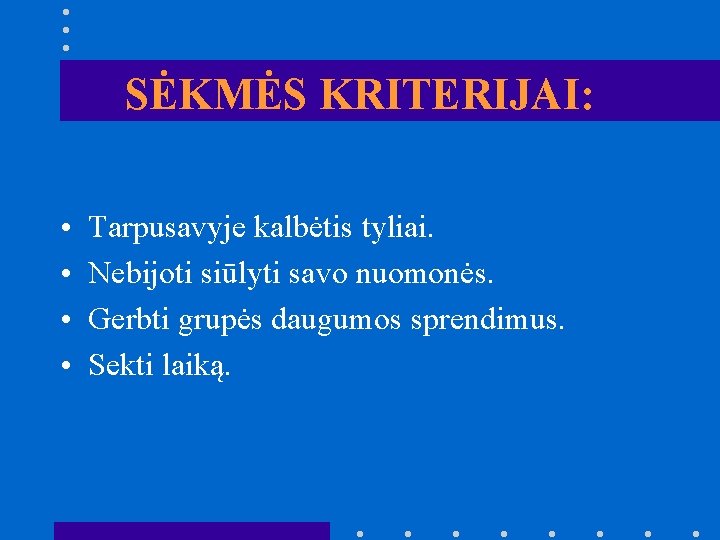 SĖKMĖS KRITERIJAI:

• Tarpusavyje kalbėtis tyliai.
• Nebijoti siūlyti savo nuomonės.
• Gerbti grupės daugumos sprendimus.
• Sekti laiką.